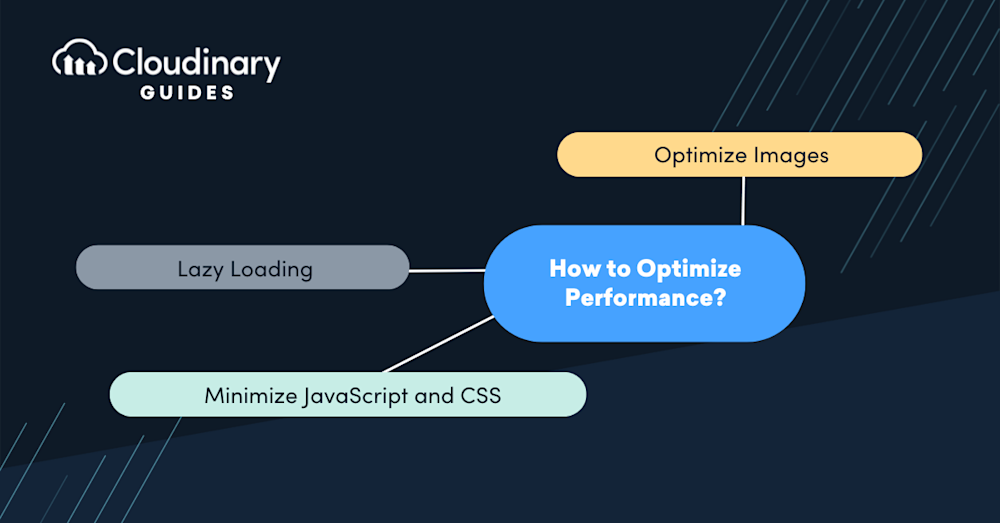 Cloudinary
GUIDES

Optimize Images

Lazy Loading

How to Optimize Performance?

Minimize JavaScript and CSS